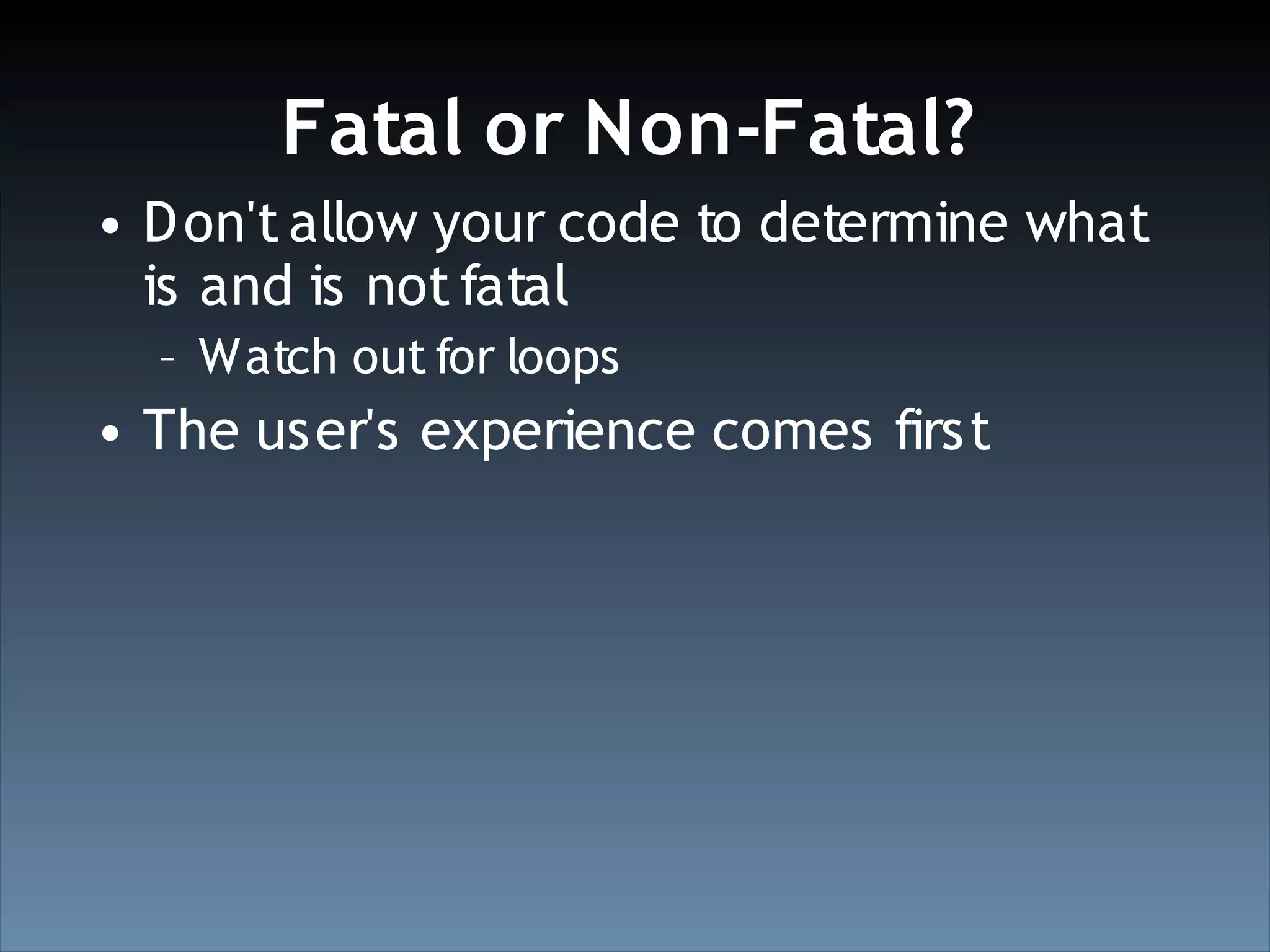 Fatal or Non-Fatal?

• Don't allow your code to determine what is and is not fatal
– Watch out for loops

• The user's experience comes first